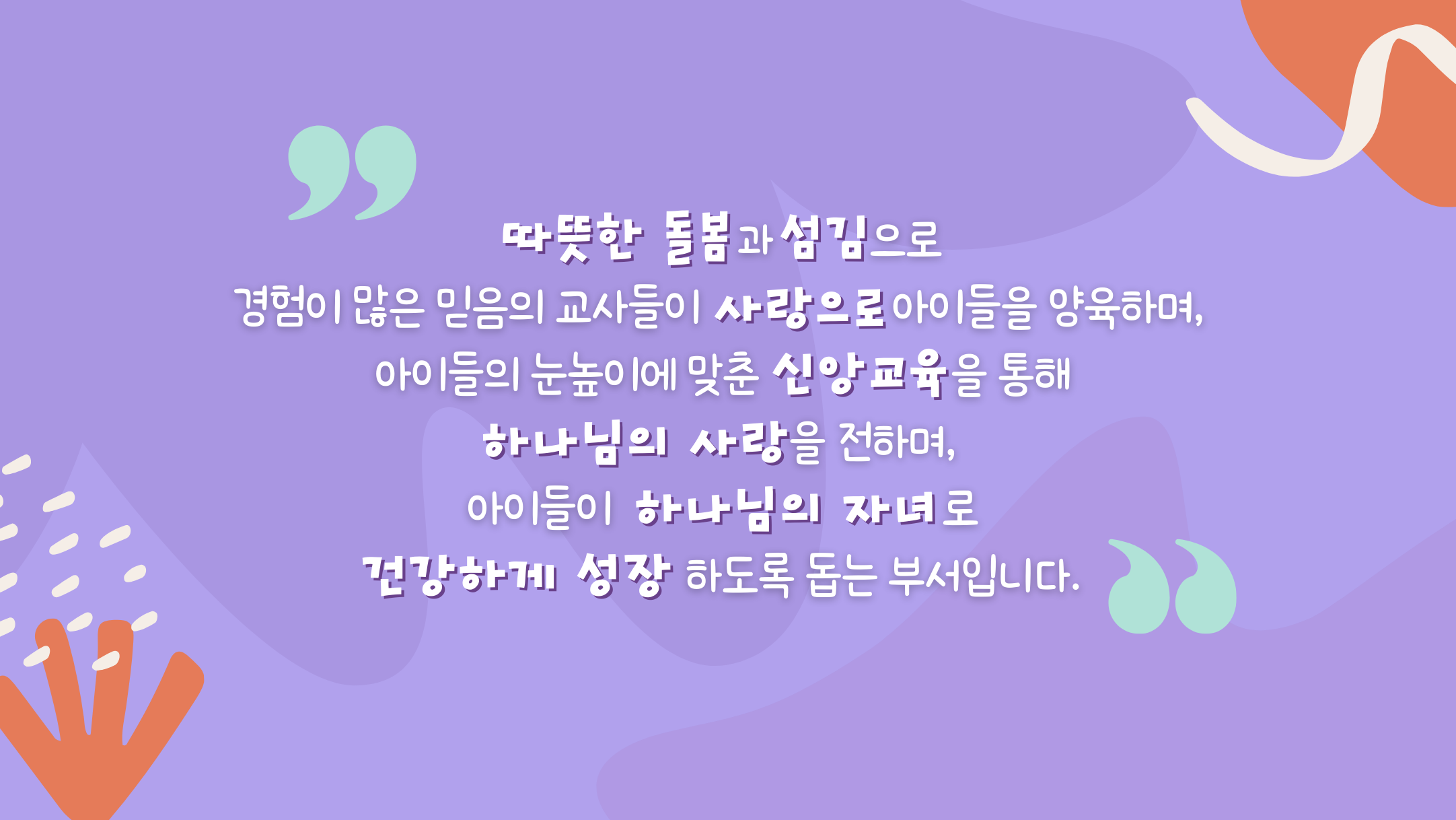 따뜻한 돌봄과 섬김으로
경험이 많은 믿음의 교사들이 사랑으로 아이들을 양육하며,
아이들의 눈높이에 맞춘 신앙교육을 통해
하나님의 사랑을 전하며,
아이들이 하나님의 자녀로
건강하게 성장 하도록 돕는 부서입니다.